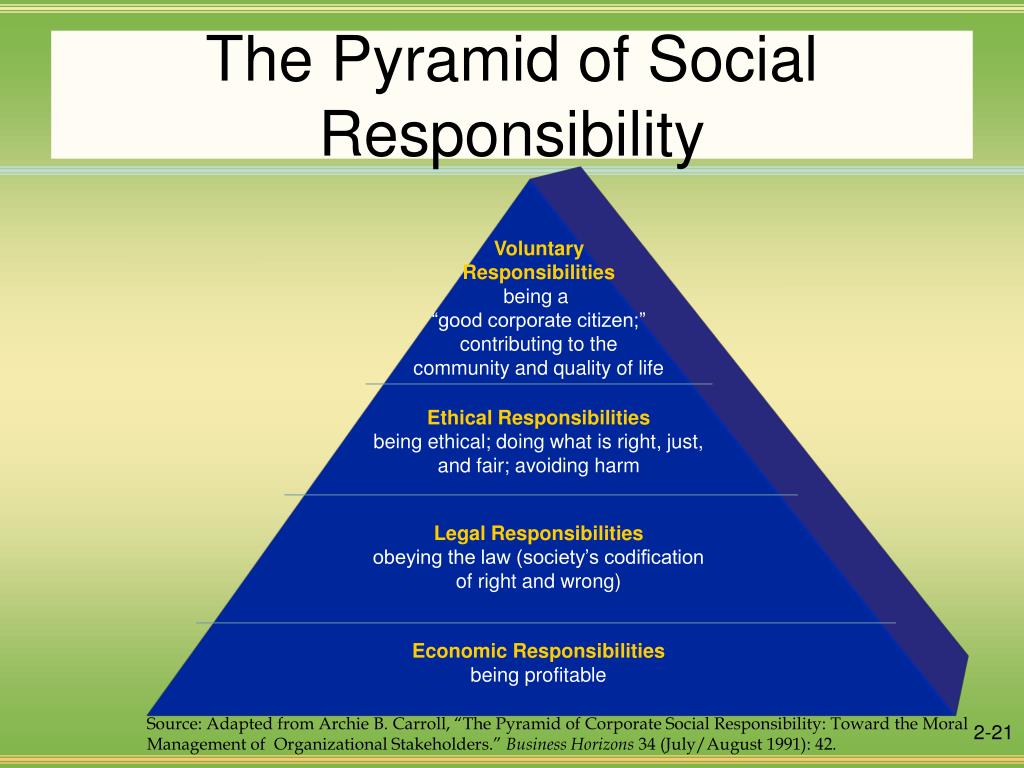 The Pyramid of Social Responsibility

Voluntary Responsibilities
being a
“good corporate citizen;”
contributing to the
community and quality of life

Ethical Responsibilities
being ethical; doing what is right, just, and fair; avoiding harm

Legal Responsibilities
obeying the law (society’s codification of right and wrong)

Economic Responsibilities
being profitable

Source: Adapted from Archie B. Carroll, “The Pyramid of Corporate Social Responsibility: Toward the Moral Management of Organizational Stakeholders.” Business Horizons 34 (July/August 1991): 42.

2-21